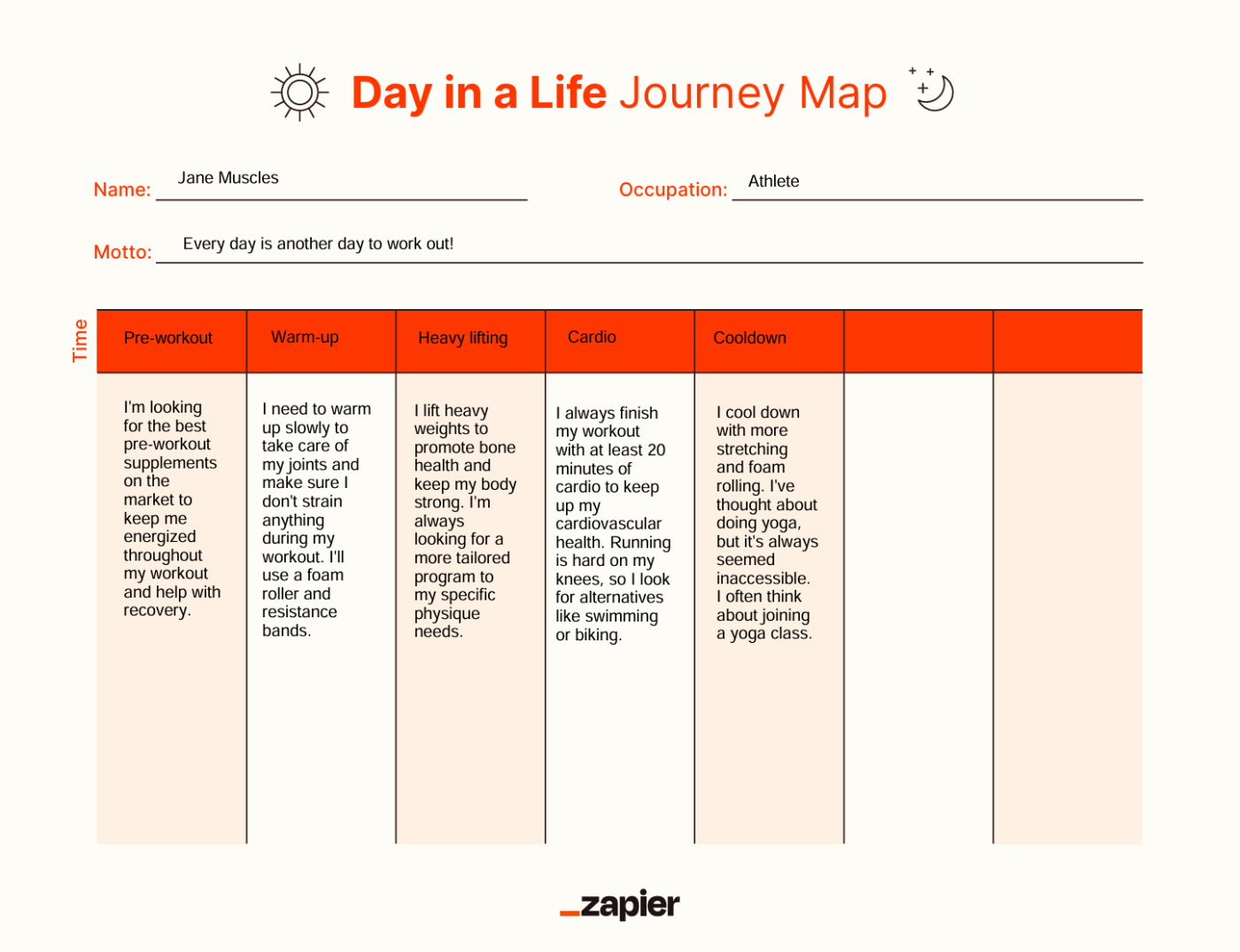 Day in a Life Journey Map

Name: Jane Muscles

Occupation: Athlete

Motto: Every day is another day to work out!

Time

| Pre-workout | Warm-up | Heavy lifting | Cardio | Cooldown | | |
|---|---|---|---|---|---|---|
| I'm looking for the best pre-workout supplements on the market to keep me energized throughout my workout and help with recovery. | I need to warm up slowly to take care of my joints and make sure I don't strain anything during my workout. I'll use a foam roller and resistance bands. | I lift heavy weights to promote bone health and keep my body strong. I'm always looking for a more tailored program to my specific physique needs. | I always finish my workout with at least 20 minutes of cardio to keep up my cardiovascular health. Running is hard on my knees, so I look for alternatives like swimming or biking. | I cool down with more stretching and foam rolling. I've thought about doing yoga, but it's always seemed inaccessible. I often think about joining a yoga class. | | |

_zapier